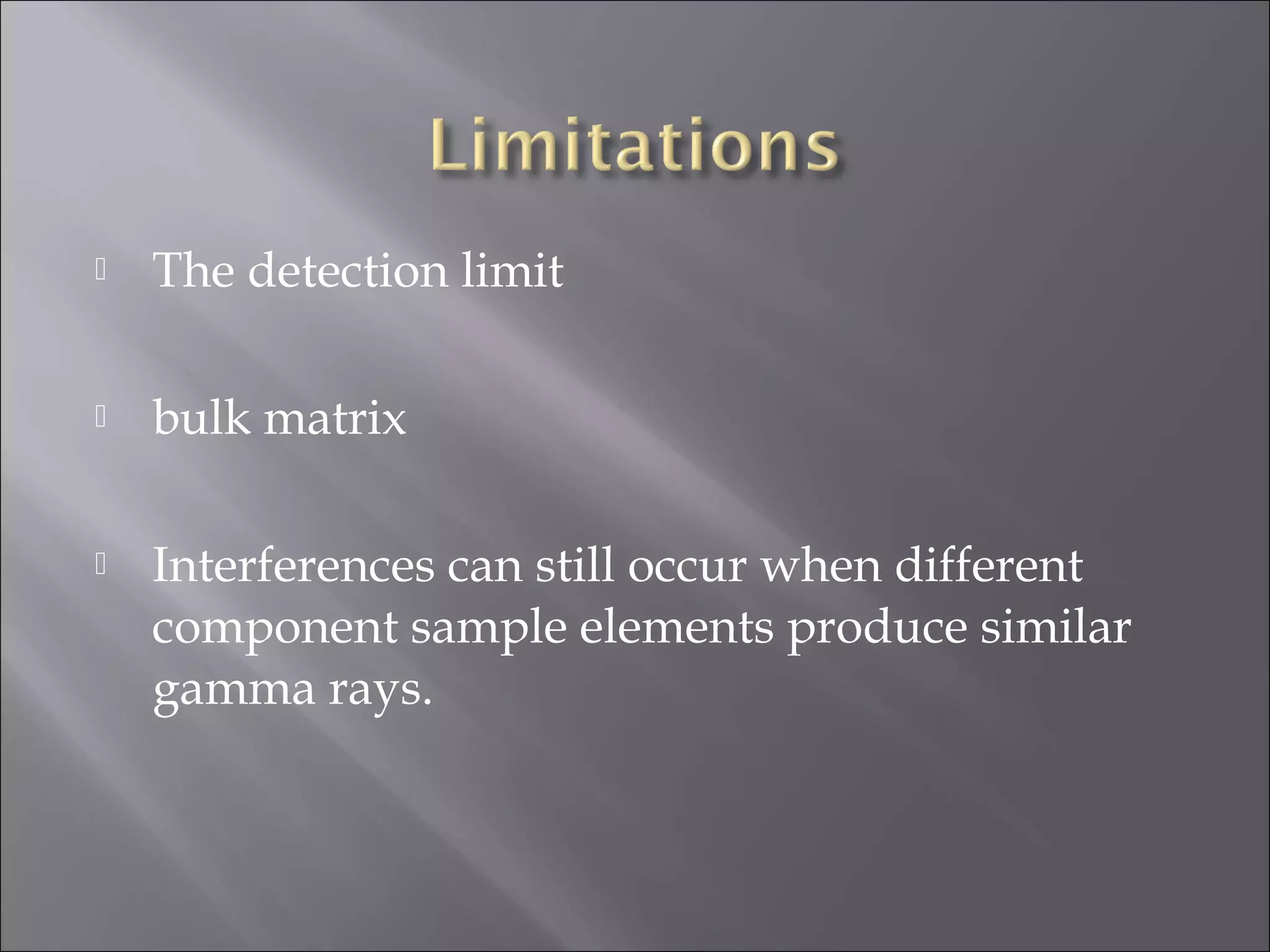 Limitations

The detection limit

bulk matrix

Interferences can still occur when different component sample elements produce similar gamma rays.